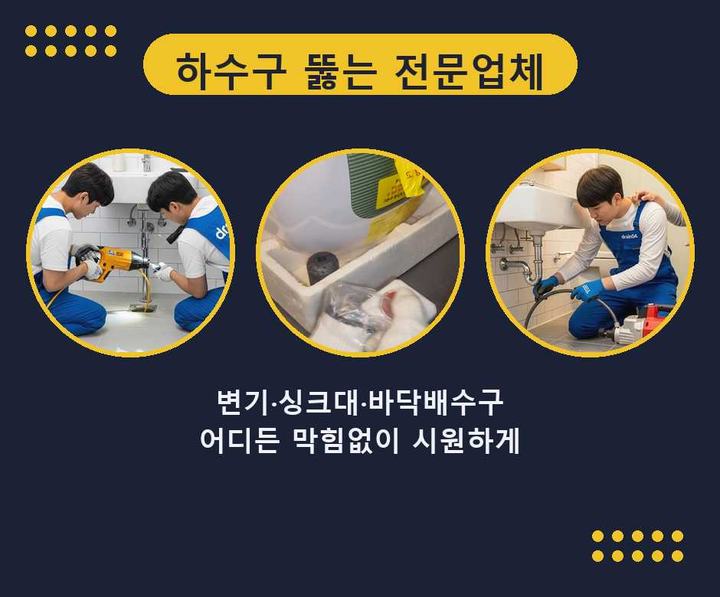 하수구 뚫는 전문업체

변기·싱크대·바닥배수구
어디든 막힘없이 시원하게